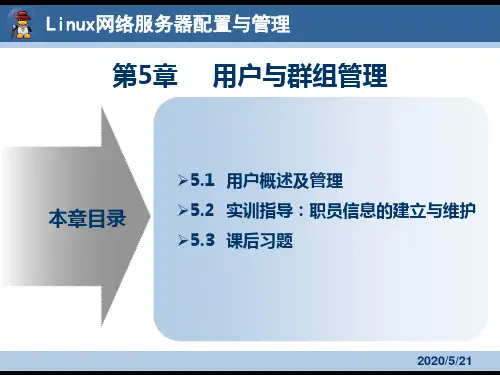 Linux网络服务器配置与管理

第5章　用户与群组管理

本章目录

➢5.1 用户概述及管理
➢5.2 实训指导：职员信息的建立与维护
➢5.3 课后习题

2020/5/21